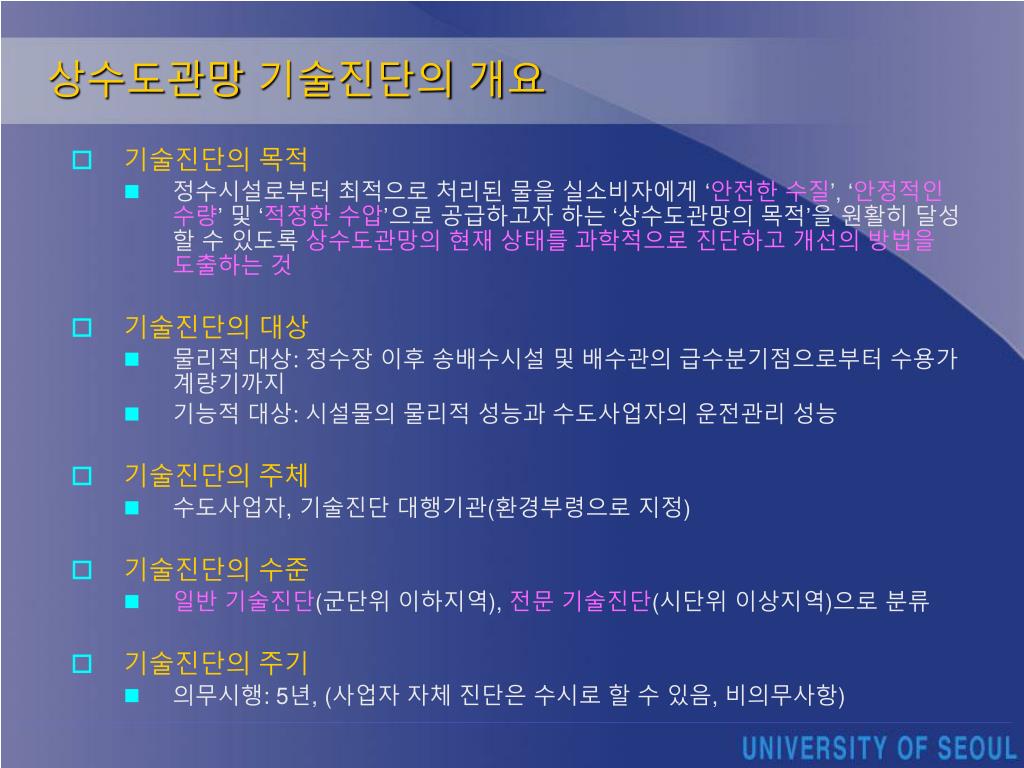 상수도관망 기술진단의 개요

기술진단의 목적
정수시설로부터 최적으로 처리된 물을 실소비자에게 ‘안전한 수질’, ‘안정적인 수량’ 및 ‘적정한 수압’으로 공급하고자 하는 ‘상수도관망의 목적’을 원활히 달성할 수 있도록 상수도관망의 현재 상태를 과학적으로 진단하고 개선의 방법을 도출하는 것

기술진단의 대상
물리적 대상: 정수장 이후 송배수시설 및 배수관의 급수분기점으로부터 수용가 계량기까지
기능적 대상: 시설물의 물리적 성능과 수도사업자의 운전관리 성능

기술진단의 주체
수도사업자, 기술진단 대행기관(환경부령으로 지정)

기술진단의 수준
일반 기술진단(군단위 이하지역), 전문 기술진단(시단위 이상지역)으로 분류

기술진단의 주기
의무시행: 5년, (사업자 자체 진단은 수시로 할 수 있음, 비의무사항)

UNIVERSITY OF SEOUL